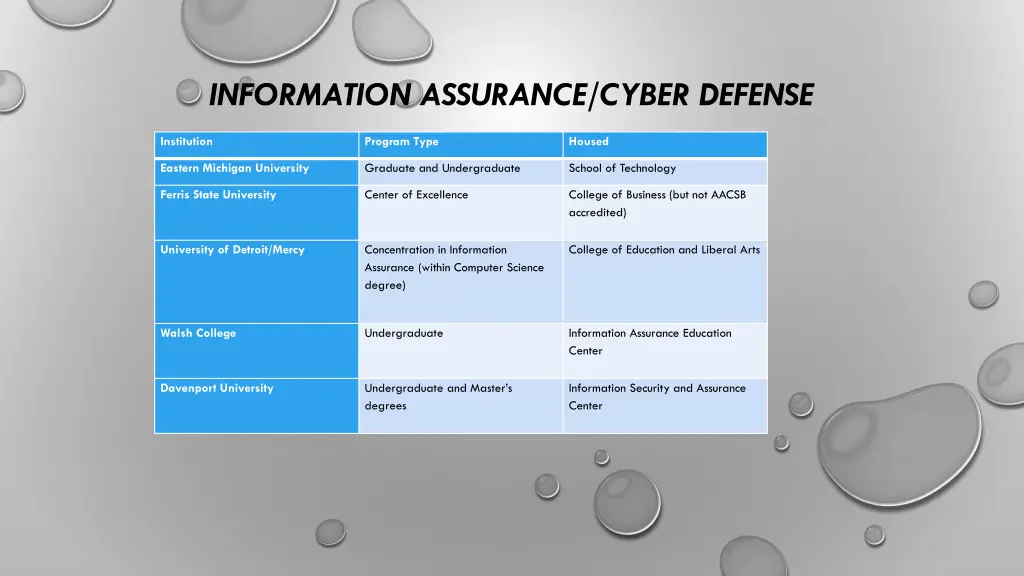 INFORMATION ASSURANCE/CYBER DEFENSE

| Institution | Program Type | Housed |
|---|---|---|
| Eastern Michigan University | Graduate and Undergraduate | School of Technology |
| Ferris State University | Center of Excellence | College of Business (but not AACSB accredited) |
| University of Detroit/Mercy | Concentration in Information Assurance (within Computer Science degree) | College of Education and Liberal Arts |
| Walsh College | Undergraduate | Information Assurance Education Center |
| Davenport University | Undergraduate and Master's degrees | Information Security and Assurance Center |